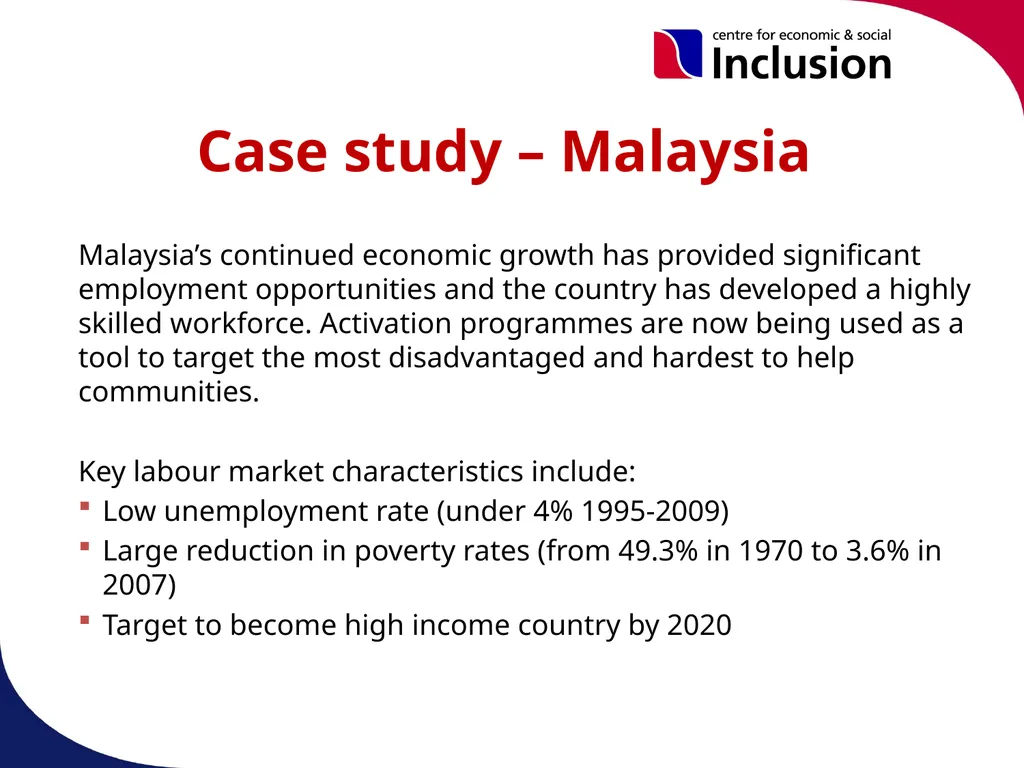 centre for economic & social
Inclusion

Case study – Malaysia

Malaysia’s continued economic growth has provided significant employment opportunities and the country has developed a highly skilled workforce. Activation programmes are now being used as a tool to target the most disadvantaged and hardest to help communities.

Key labour market characteristics include:
- Low unemployment rate (under 4% 1995-2009)
- Large reduction in poverty rates (from 49.3% in 1970 to 3.6% in 2007)
- Target to become high income country by 2020